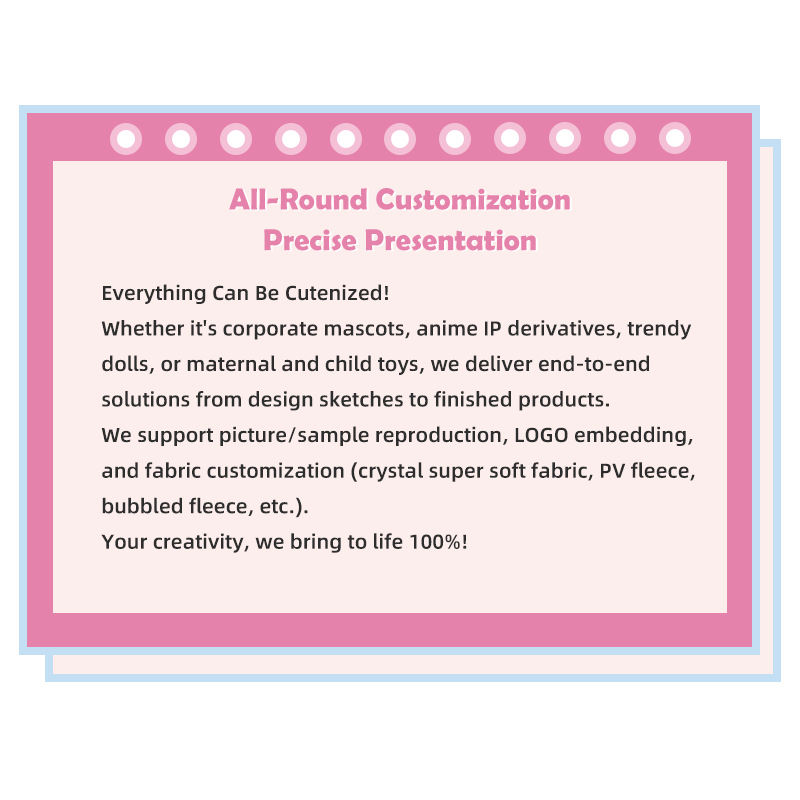 All-Round Customization
Precise Presentation

Everything Can Be Cutenized!
Whether it's corporate mascots, anime IP derivatives, trendy dolls, or maternal and child toys, we deliver end-to-end solutions from design sketches to finished products.
We support picture/sample reproduction, LOGO embedding, and fabric customization (crystal super soft fabric, PV fleece, bubbled fleece, etc.).
Your creativity, we bring to life 100%!